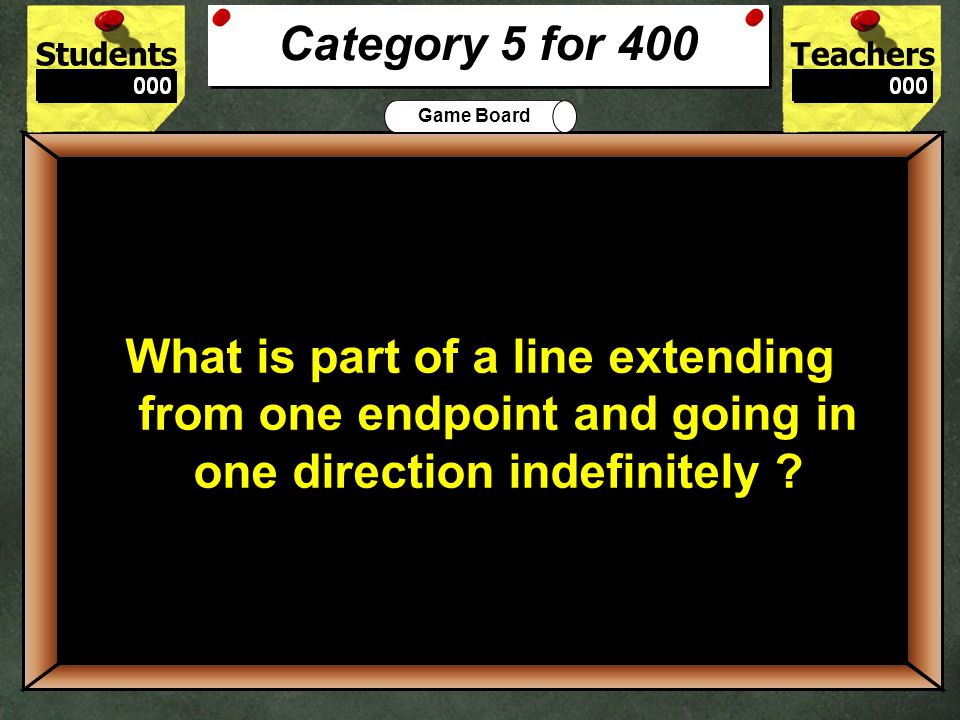 Students
000

Category 5 for 400

Teachers
000

Game Board

What is part of a line extending from one endpoint and going in one direction indefinitely ?